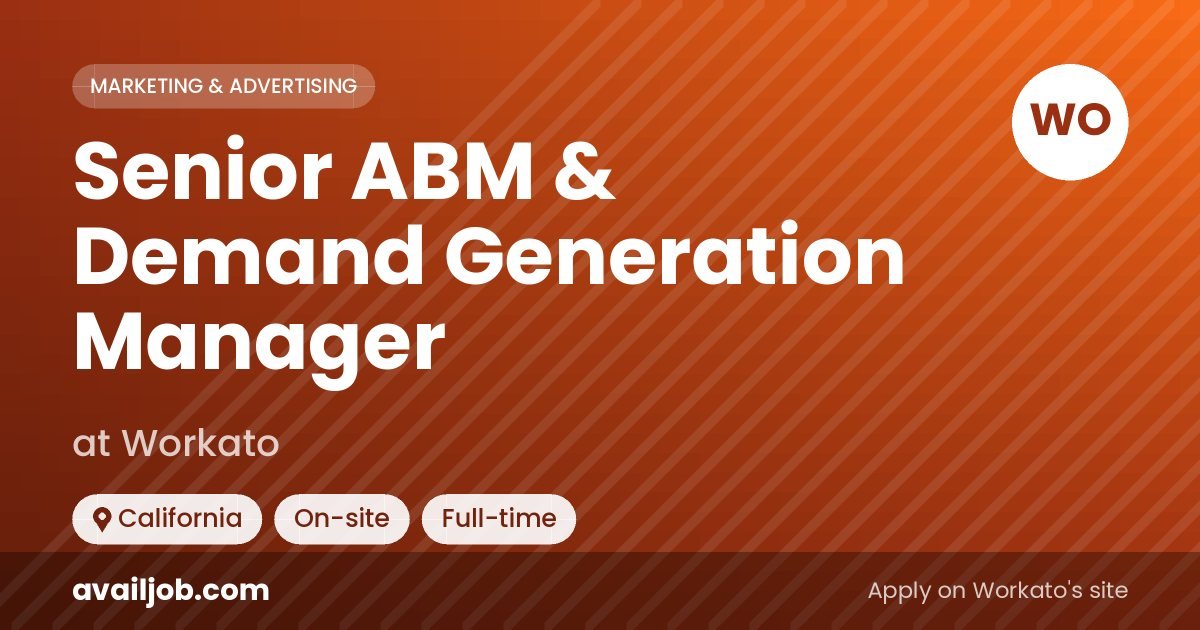 MARKETING & ADVERTISING

WO

Senior ABM & Demand Generation Manager

at Workato

California
On-site
Full-time

availjob.com

Apply on Workato's site